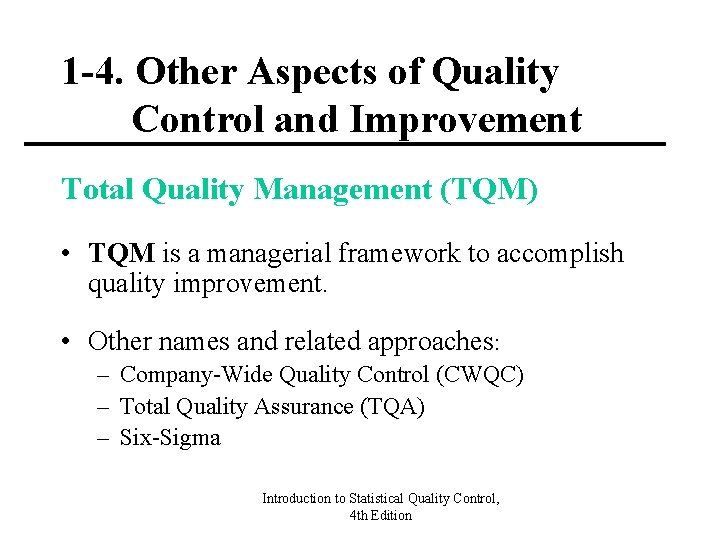 1-4. Other Aspects of Quality Control and Improvement

Total Quality Management (TQM)

• TQM is a managerial framework to accomplish quality improvement.

• Other names and related approaches:
– Company-Wide Quality Control (CWQC)
– Total Quality Assurance (TQA)
– Six-Sigma

Introduction to Statistical Quality Control, 4th Edition